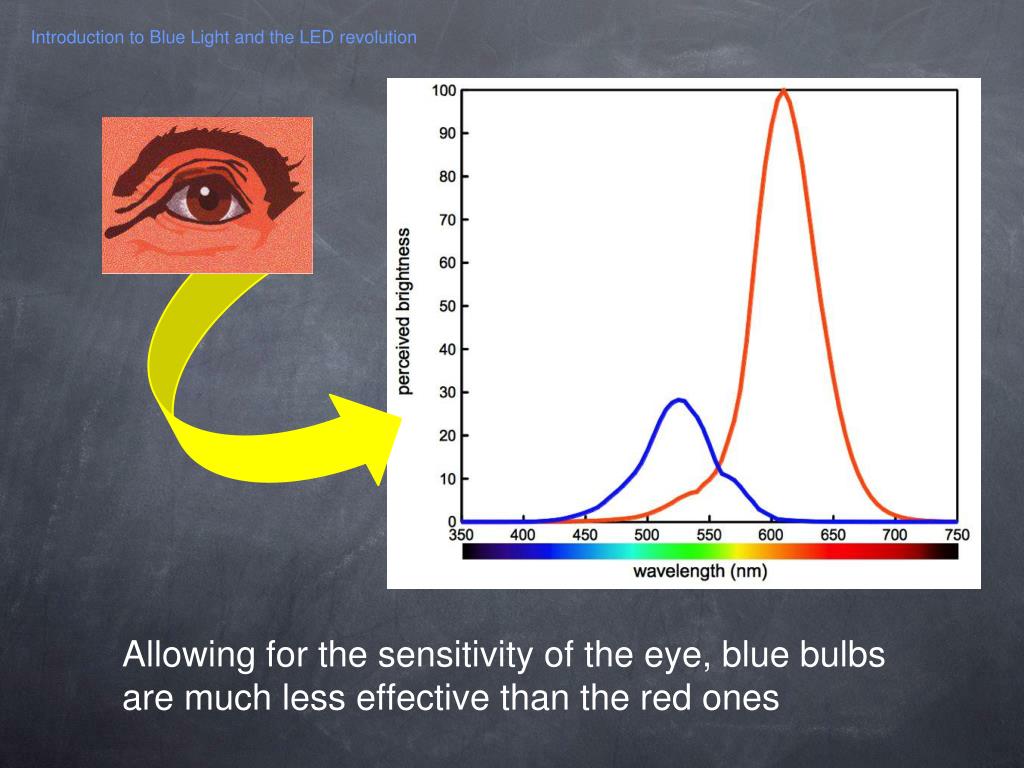 Introduction to Blue Light and the LED revolution

100
90
80
70
60
50
40
30
20
10
0
perceived brightness
350 400 450 500 550 600 650 700 750
wavelength (nm)

Allowing for the sensitivity of the eye, blue bulbs are much less effective than the red ones